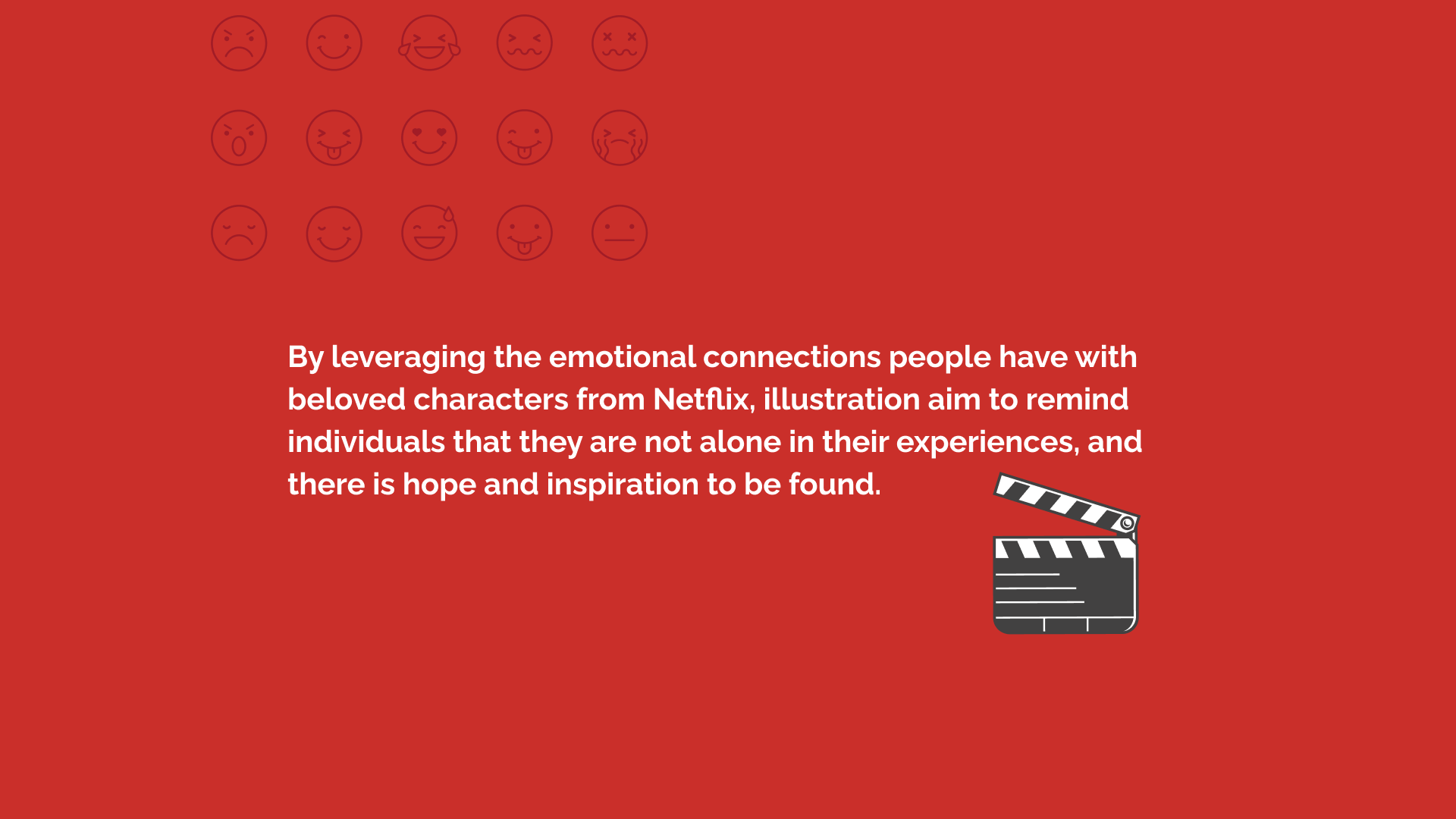 By leveraging the emotional connections people have with beloved characters from Netflix, illustration aim to remind individuals that they are not alone in their experiences, and there is hope and inspiration to be found.